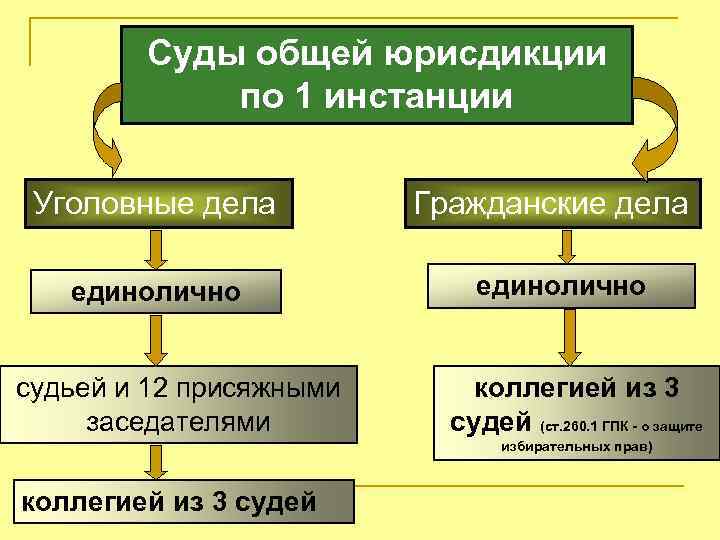 Суды общей юрисдикции по 1 инстанции

Уголовные дела

единолично

судьей и 12 присяжными заседателями

коллегией из 3 судей

Гражданские дела

единолично

коллегией из 3 судей (ст.260.1 ГПК - о защите избирательных прав)